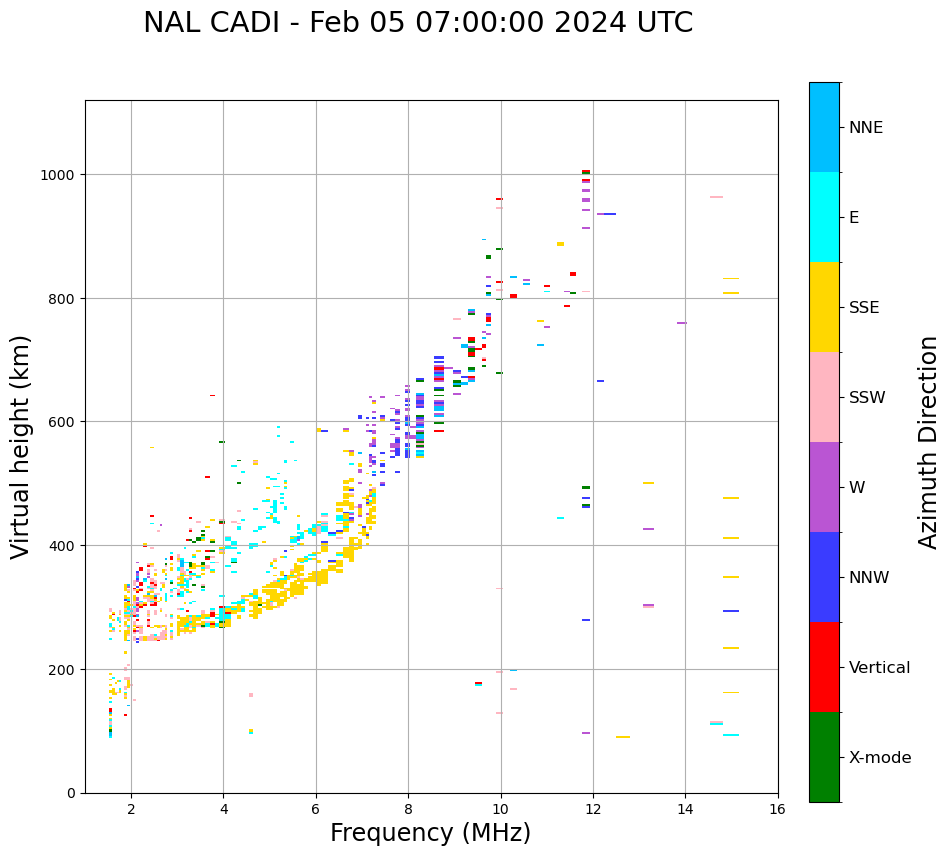 NAL CADI - Feb 05 07:00:00 2024 UTC

Virtual height (km)

1000
800
600
400
200
0

2
4
6
8
10
12
14
16

Frequency (MHz)

NNE
E
SSE
SSW
W
NNW
Vertical
X-mode

Azimuth Direction